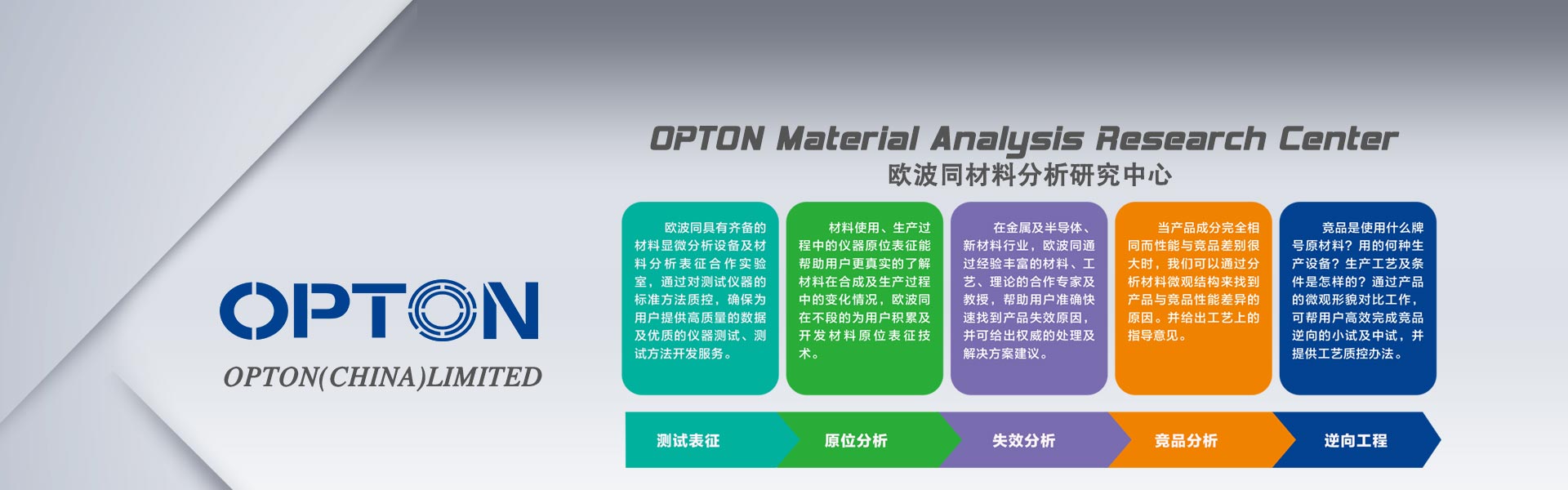 OPTON

OPTON(CHINA)LIMITED

OPTON Material Analysis Research Center
欧波同材料分析研究中心

欧波同具有齐备的材料显微分析设备及材料分析表征合作实验室，通过对测试仪器的标准方法质控，确保为用户提供高质量的数据及优质的仪器测试、测试方法开发服务。

材料使用、生产过程中的仪器原位表征能帮助用户更真实的了解材料在合成及生产过程中的变化情况，欧波同在不段的为用户积累及开发材料原位表征技术。

在金属及半导体、新材料行业，欧波同通过经验丰富的材料、工艺、理论的合作专家及教授，帮助用户准确快速找到产品失效原因，并可给出权威的处理及解决方案建议。

当产品成分完全相同而性能与竞品差别很大时，我们可以通过分析材料微观结构来找到产品与竞品性能差异的原因。并给出工艺上的指导意见。

竞品是使用什么牌号原材料？用的何种生产设备？生产工艺及条件是怎样的？通过产品的微观形貌对比工作，可帮用户高效完成竞品逆向的小试及中试，并提供工艺质控办法。

测试表征
原位分析
失效分析
竞品分析
逆向工程